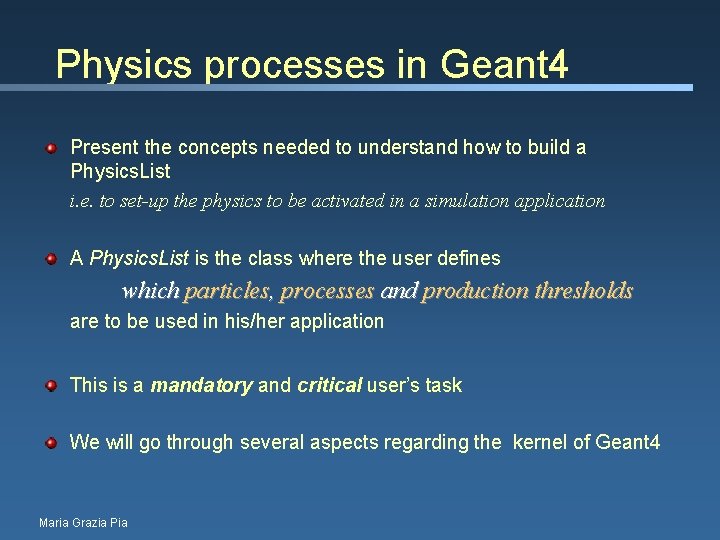 Physics processes in Geant4

Present the concepts needed to understand how to build a PhysicsList

i.e. to set-up the physics to be activated in a simulation application

A PhysicsList is the class where the user defines

which particles, processes and production thresholds

are to be used in his/her application

This is a mandatory and critical user's task

We will go through several aspects regarding the kernel of Geant4

Maria Grazia Pia